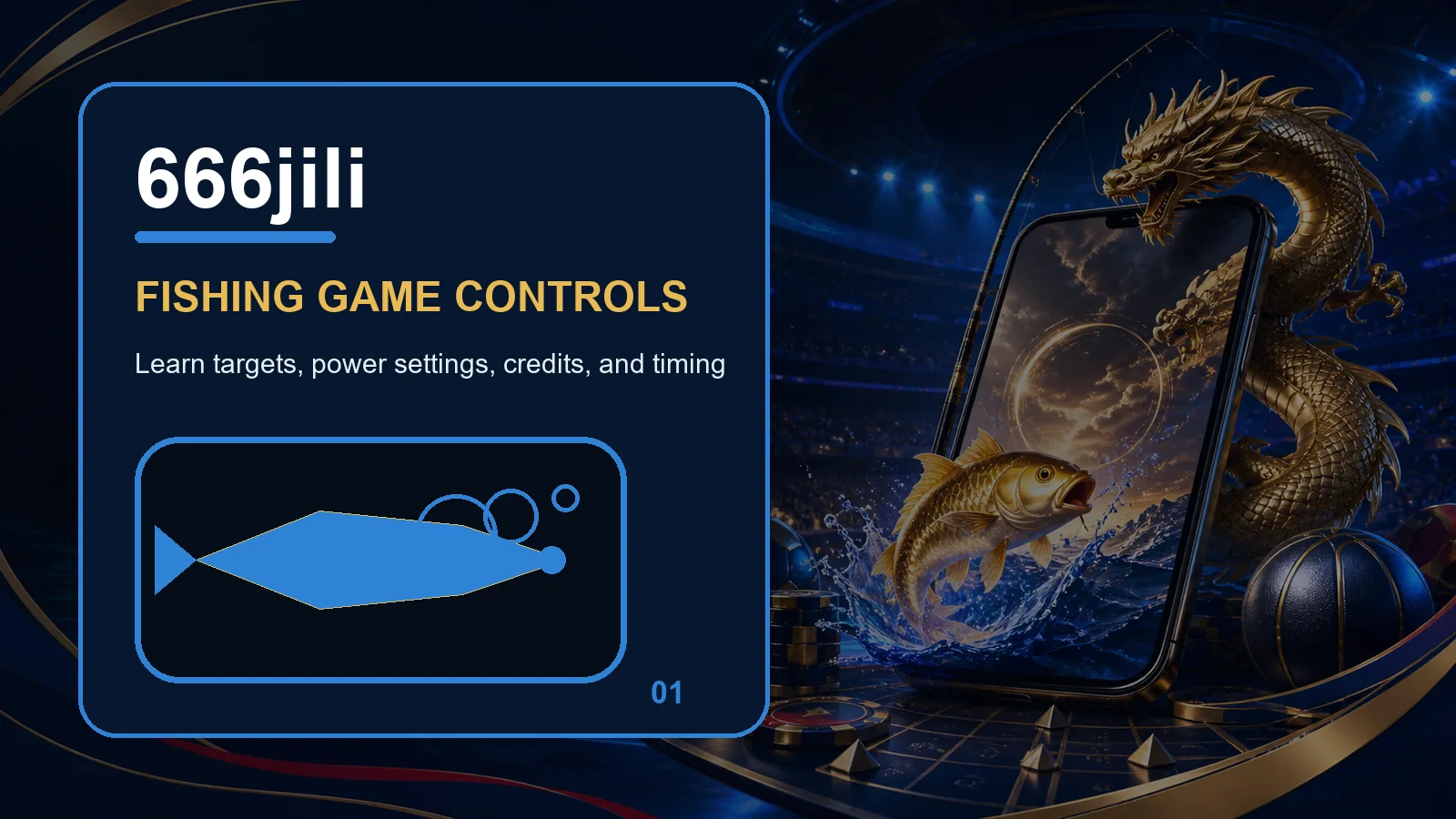 666jili

FISHING GAME CONTROLS

Learn targets, power settings, credits, and timing

01